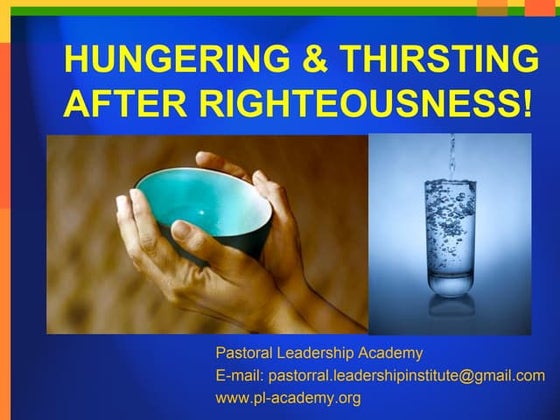 HUNGERING & THIRSTING AFTER RIGHTEOUSNESS!

Pastoral Leadership Academy
E-mail: pastorral.leadershipinstitute@gmail.com
www.pl-academy.org